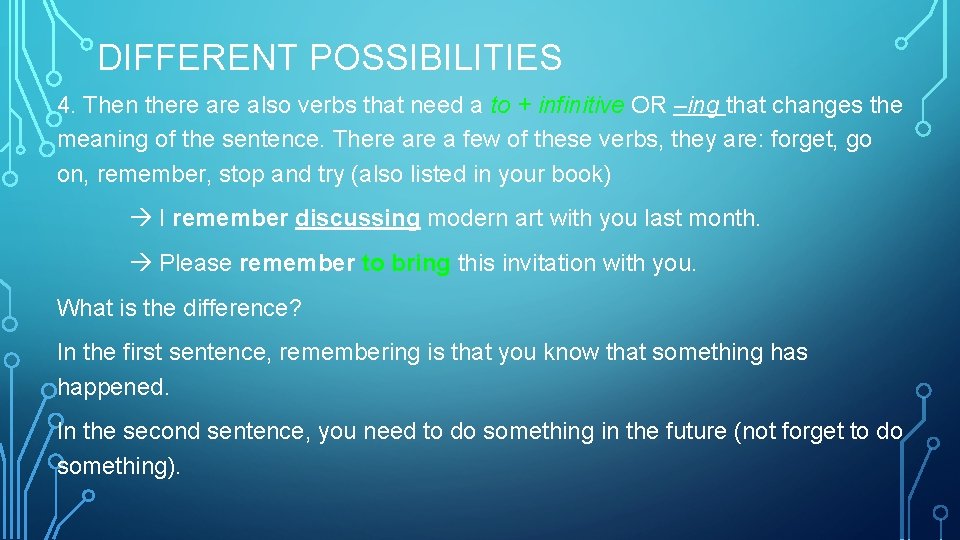 DIFFERENT POSSIBILITIES

4. Then there are also verbs that need a to + infinitive OR –ing that changes the meaning of the sentence. There are a few of these verbs, they are: forget, go on, remember, stop and try (also listed in your book)

→ I remember discussing modern art with you last month.

→ Please remember to bring this invitation with you.

What is the difference?

In the first sentence, remembering is that you know that something has happened.

In the second sentence, you need to do something in the future (not forget to do something).